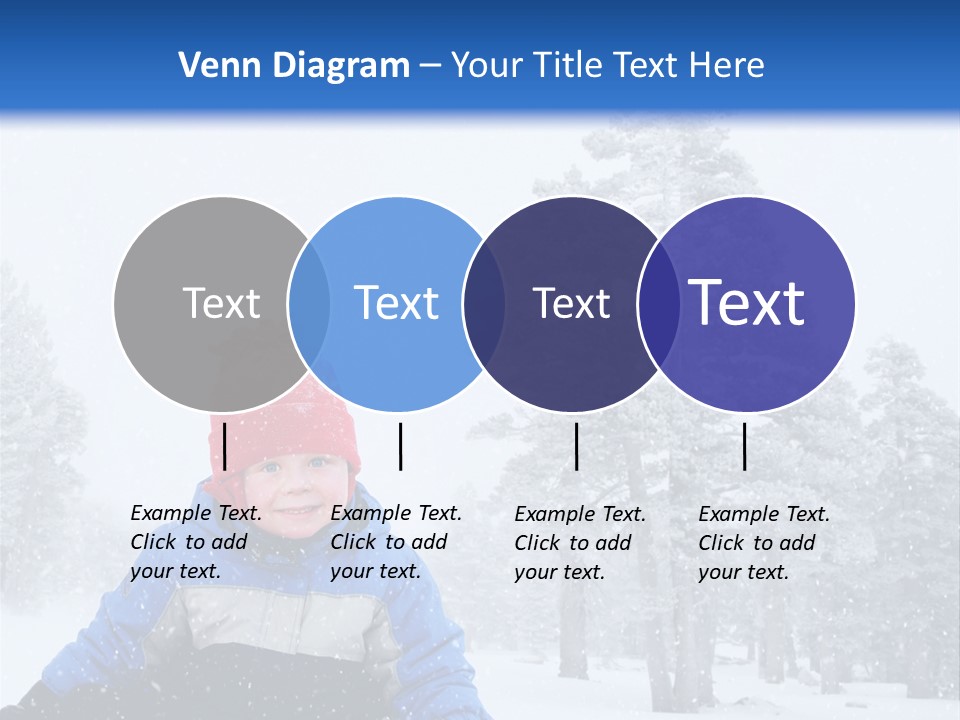 Venn Diagram – Your Title Text Here

Text

Text

Text

Text

Example Text. Click to add your text.

Example Text. Click to add your text.

Example Text. Click to add your text.

Example Text. Click to add your text.